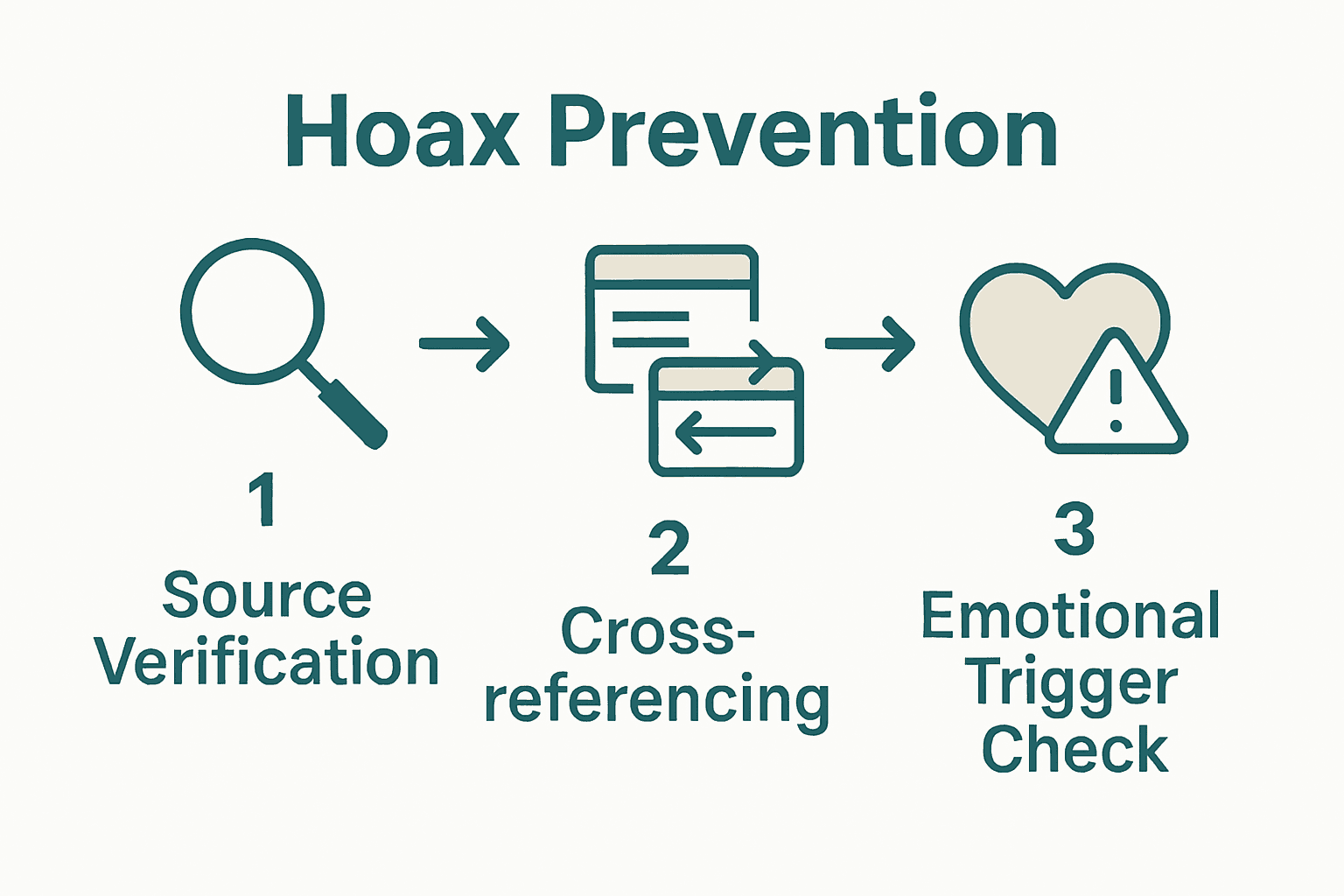 Hoax Prevention

1
Source Verification

2
Cross-referencing

3
Emotional Trigger Check